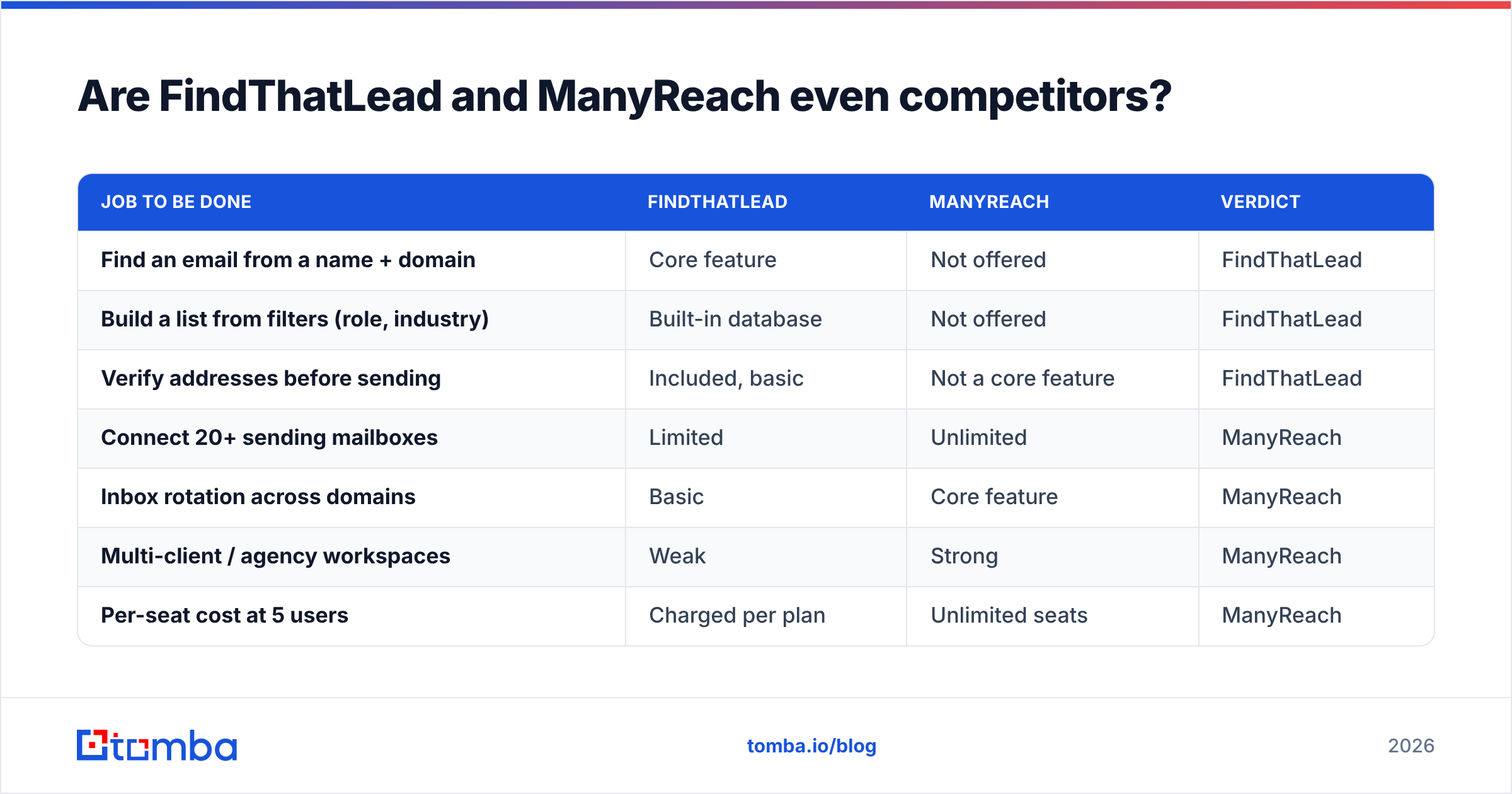 Are FindThatLead and ManyReach even competitors?

| JOB TO BE DONE | FINDTHATLEAD | MANYREACH | VERDICT |
|---|---|---|---|
| Find an email from a name + domain | Core feature | Not offered | FindThatLead |
| Build a list from filters (role, industry) | Built-in database | Not offered | FindThatLead |
| Verify addresses before sending | Included, basic | Not a core feature | FindThatLead |
| Connect 20+ sending mailboxes | Limited | Unlimited | ManyReach |
| Inbox rotation across domains | Basic | Core feature | ManyReach |
| Multi-client / agency workspaces | Weak | Strong | ManyReach |
| Per-seat cost at 5 users | Charged per plan | Unlimited seats | ManyReach |

tomba

tomba.io/blog

2026